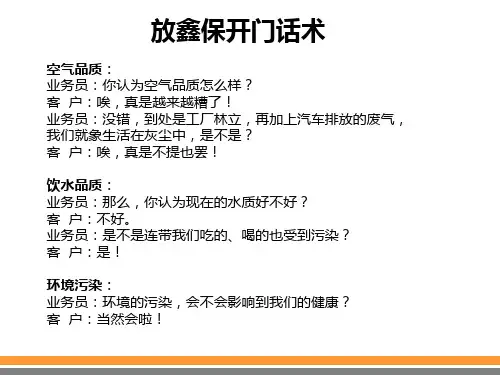 放鑫保开门话术

空气品质：
业务员：你认为空气品质怎么样？
客　户：唉，真是越来越糟了！
业务员：没错，到处是工厂林立，再加上汽车排放的废气，我们就象生活在灰尘中，是不是？
客　户：唉，真是不提也罢！

饮水品质：
业务员：那么，你认为现在的水质好不好？
客　户：不好。
业务员：是不是连带我们吃的、喝的也受到污染？
客　户：是！

环境污染：
业务员：环境的污染，会不会影响到我们的健康？
客　户：当然会啦！